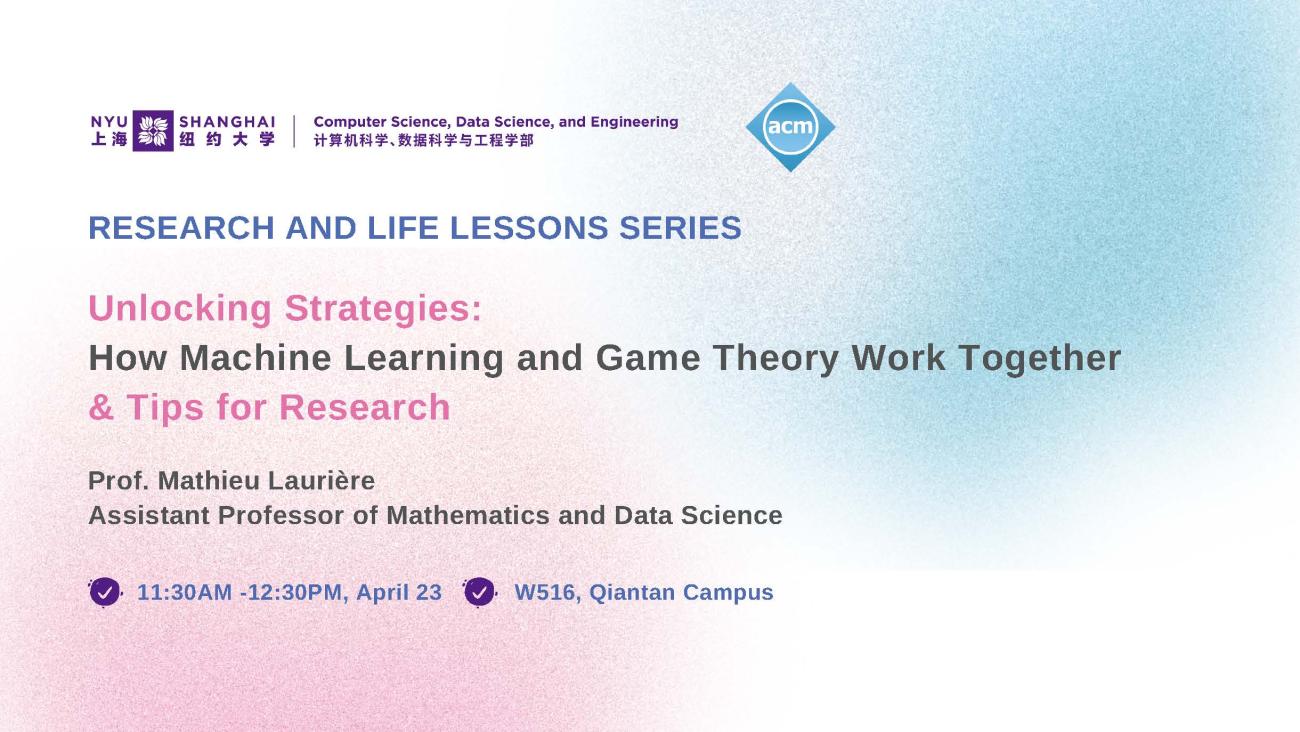 NYU SHANGHAI
上海 纽约大学

Computer Science, Data Science, and Engineering
计算机科学、数据科学与工程学部

acm

RESEARCH AND LIFE LESSONS SERIES

Unlocking Strategies:
How Machine Learning and Game Theory Work Together
& Tips for Research

Prof. Mathieu Laurière
Assistant Professor of Mathematics and Data Science

11:30AM -12:30PM, April 23 W516, Qiantan Campus